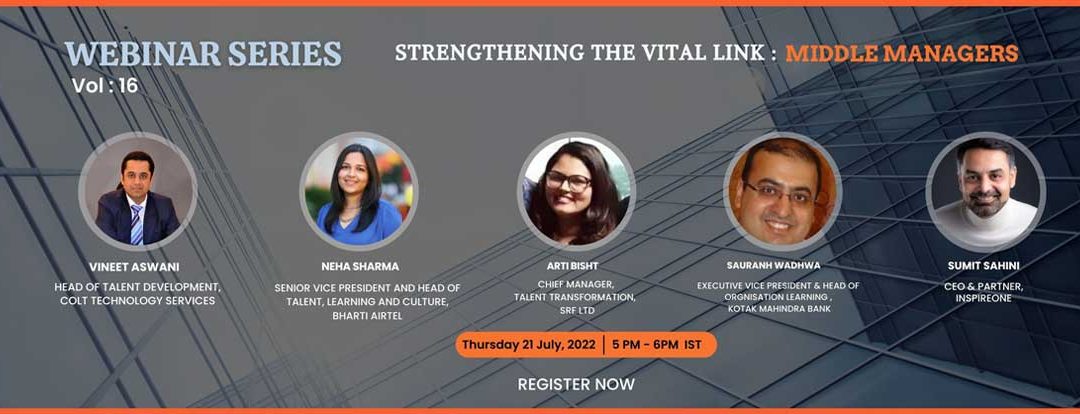 WEBINAR SERIES
Vol : 16

STRENGTHENING THE VITAL LINK : MIDDLE MANAGERS

VINEET ASWANI
HEAD OF TALENT DEVELOPMENT, COLT TECHNOLOGY SERVICES

NEHA SHARMA
SENIOR VICE PRESIDENT AND HEAD OF TALENT, LEARNING AND CULTURE, BHARTI AIRTEL

ARTI BISHT
CHIEF MANAGER, TALENT TRANSFORMATION, SRF LTD

SAURANH WADHWA
EXECUTIVE VICE PRESIDENT & HEAD OF ORGNISATION LEARNING , KOTAK MAHINDRA BANK

SUMIT SAHINI
CEO & PARTNER, INSPIREONE

Thursday 21 July, 2022 | 5 PM - 6PM IST

REGISTER NOW